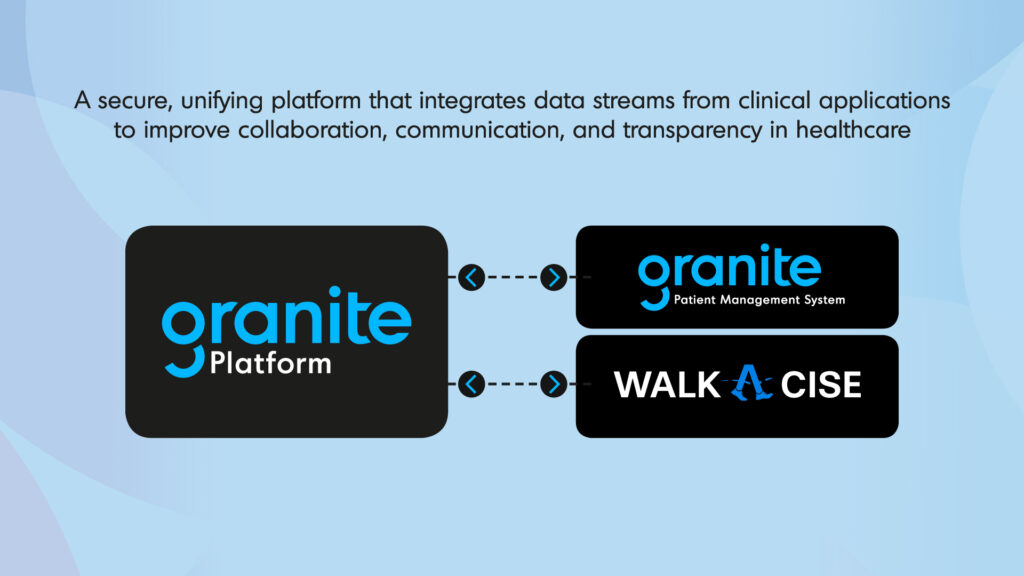 A secure, unifying platform that integrates data streams from clinical applications to improve collaboration, communication, and transparency in healthcare

granite
Platform

granite
Patient Management System

WALK A CISE